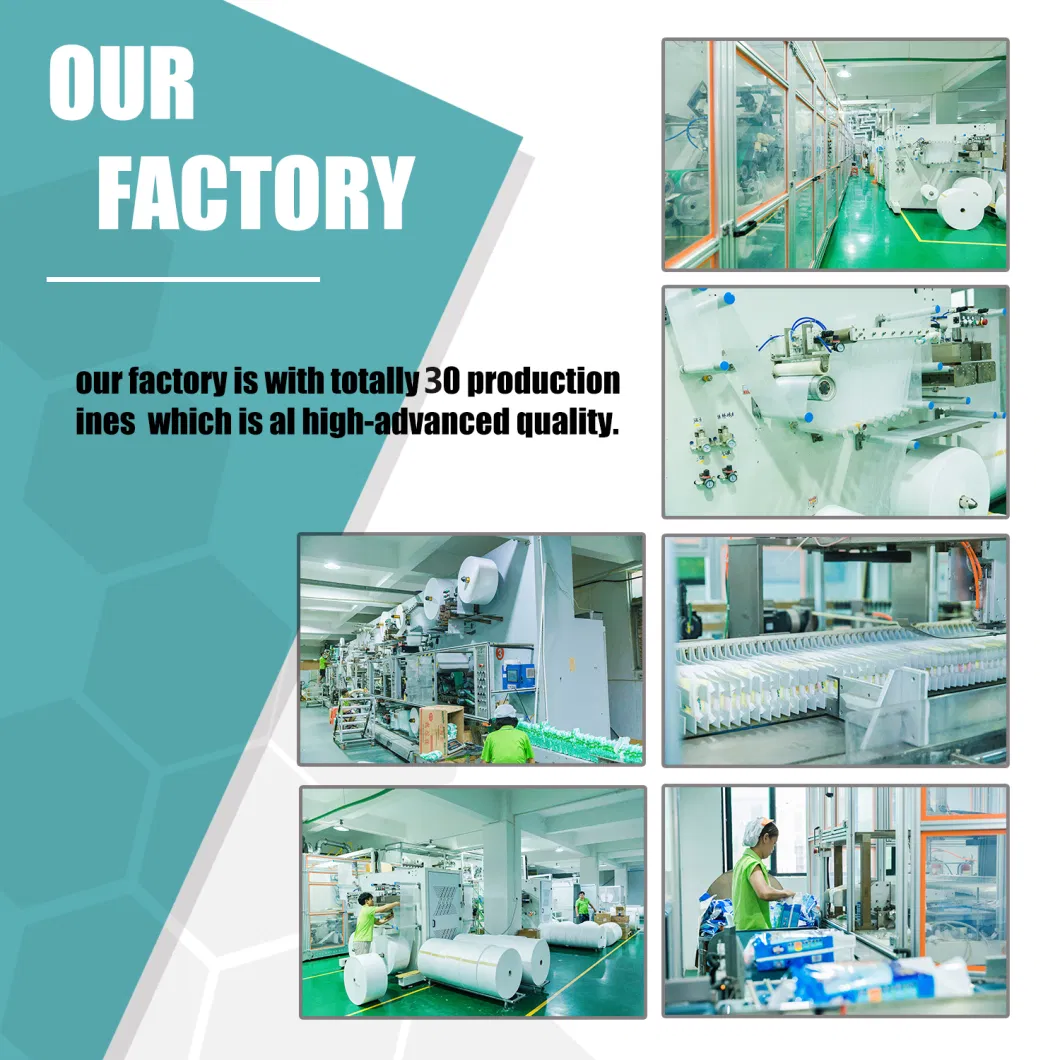 OUR FACTORY

our factory is with totally 30 production ines which is al high-advanced quality.